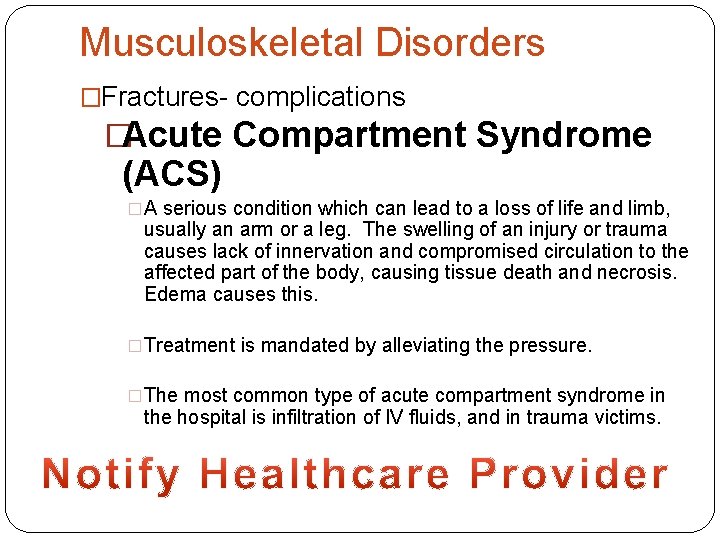 Musculoskeletal Disorders

□Fractures- complications

□Acute Compartment Syndrome (ACS)

□A serious condition which can lead to a loss of life and limb, usually an arm or a leg. The swelling of an injury or trauma causes lack of innervation and compromised circulation to the affected part of the body, causing tissue death and necrosis. Edema causes this.

□Treatment is mandated by alleviating the pressure.

□The most common type of acute compartment syndrome in the hospital is infiltration of IV fluids, and in trauma victims.

Notify Healthcare Provider